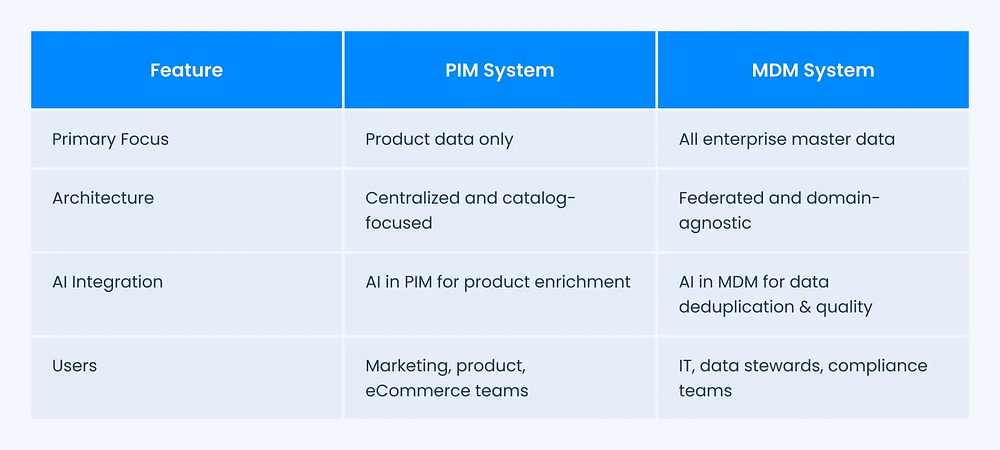 | Feature | PIM System | MDM System |
|---|---|---|
| Primary Focus | Product data only | All enterprise master data |
| Architecture | Centralized and catalog-focused | Federated and domain-agnostic |
| AI Integration | AI in PIM for product enrichment | AI in MDM for data deduplication & quality |
| Users | Marketing, product, eCommerce teams | IT, data stewards, compliance teams |